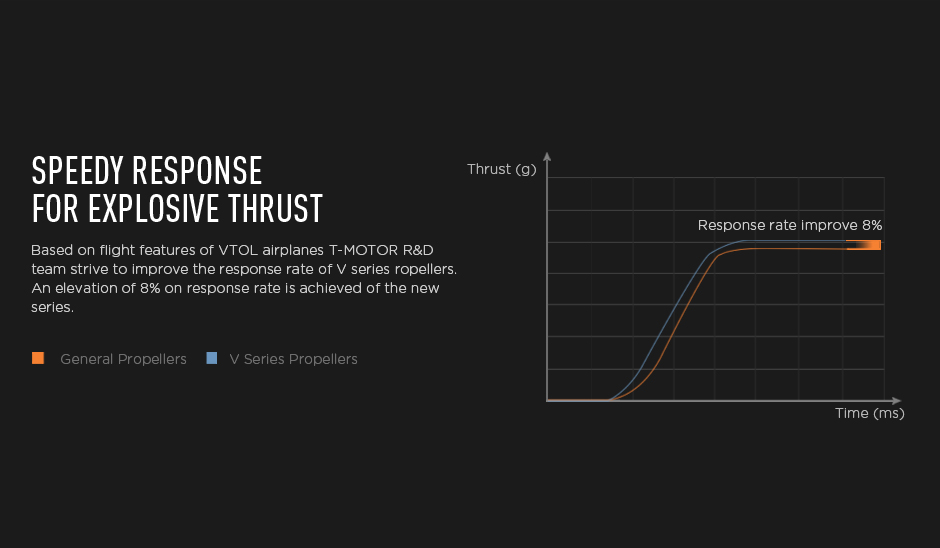 SPEEDY RESPONSE
FOR EXPLOSIVE THRUST

Based on flight features of VTOL airplanes T-MOTOR R&D team strive to improve the response rate of V series ropellers. An elevation of 8% on response rate is achieved of the new series.

General Propellers V Series Propellers

Thrust (g)

Response rate improve 8%

Time (ms)